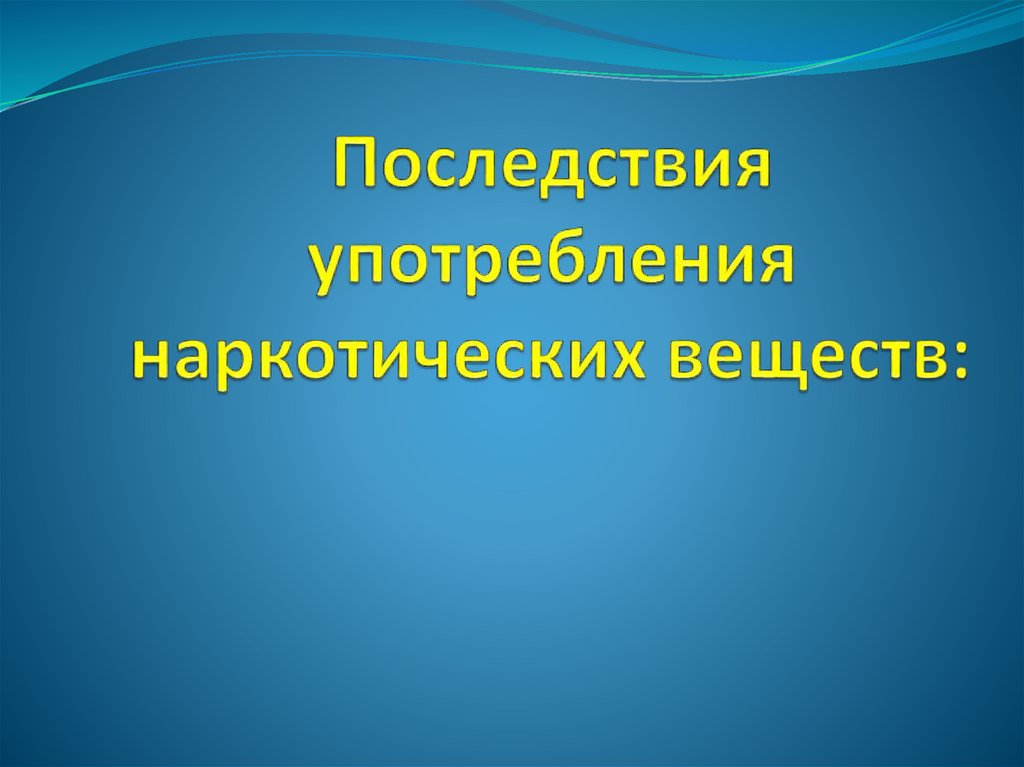 Последствия употребления наркотических веществ: